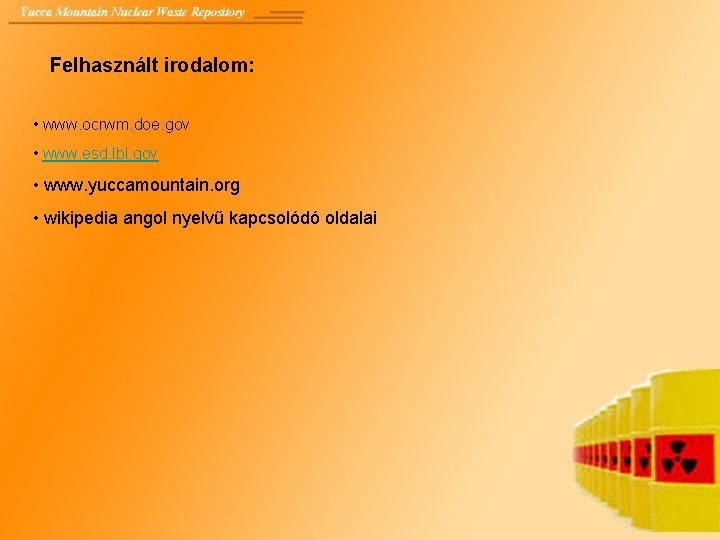 Yucca Mountain Nuclear Waste Repository

Felhasznált irodalom:

• www.ocrwm.doe.gov

• www.esd.lbl.gov

• www.yuccamountain.org

• wikipedia angol nyelvű kapcsolódó oldalai